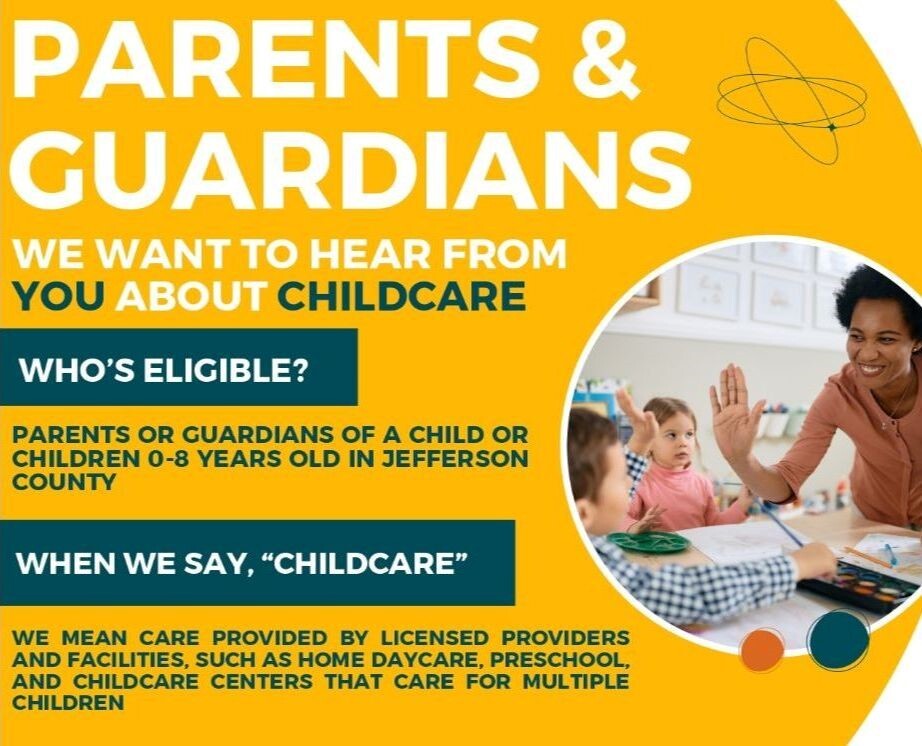 PARENTS & GUARDIANS

WE WANT TO HEAR FROM YOU ABOUT CHILDCARE

WHO'S ELIGIBLE?

PARENTS OR GUARDIANS OF A CHILD OR CHILDREN 0-8 YEARS OLD IN JEFFERSON COUNTY

WHEN WE SAY, "CHILDCARE"

WE MEAN CARE PROVIDED BY LICENSED PROVIDERS AND FACILITIES, SUCH AS HOME DAYCARE, PRESCHOOL, AND CHILDCARE CENTERS THAT CARE FOR MULTIPLE CHILDREN